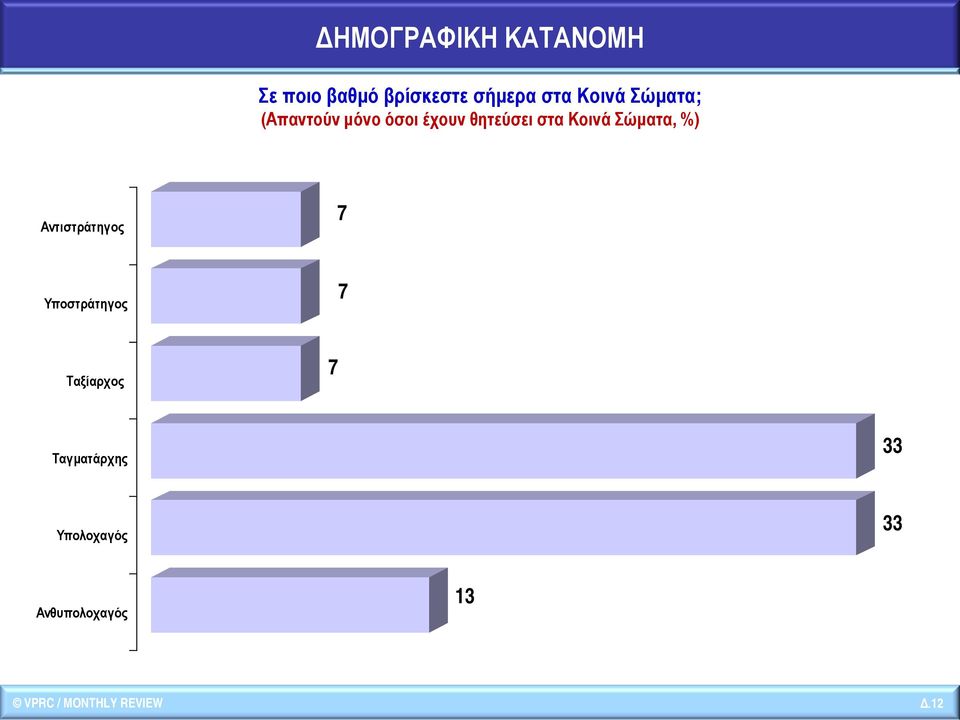 ΔΗΜΟΓΡΑΦΙΚΗ ΚΑΤΑΝΟΜΗ

Σε ποιο βαθμό βρίσκεστε σήμερα στα Κοινά Σώματα;
(Απαντούν μόνο όσοι έχουν θητεύσει στα Κοινά Σώματα, %)

Αντιστράτηγος 7
Υποστράτηγος 7
Ταξίαρχος 7
Ταγματάρχης 33
Υπολοχαγός 33
Ανθυπολοχαγός 13

© VPRC / MONTHLY REVIEW
Δ.12